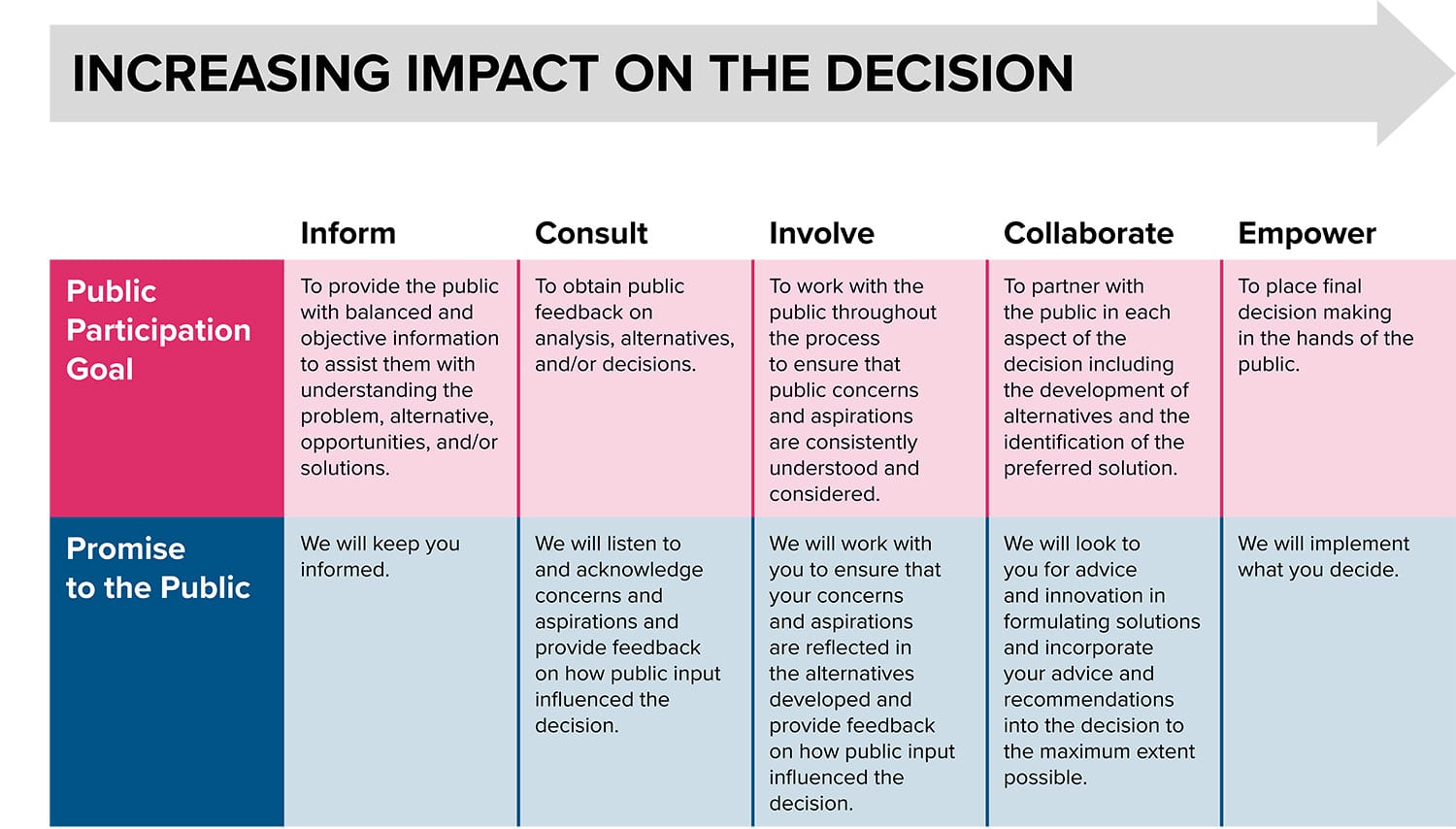 INCREASING IMPACT ON THE DECISION

| | Inform | Consult | Involve | Collaborate | Empower |
|---|---|---|---|---|---|
| Public Participation Goal | To provide the public with balanced and objective information to assist them with understanding the problem, alternative, opportunities, and/or solutions. | To obtain public feedback on analysis, alternatives, and/or decisions. | To work with the public throughout the process to ensure that public concerns and aspirations are consistently understood and considered. | To partner with the public in each aspect of the decision including the development of alternatives and the identification of the preferred solution. | To place final decision making in the hands of the public. |
| Promise to the Public | We will keep you informed. | We will listen to and acknowledge concerns and aspirations and provide feedback on how public input influenced the decision. | We will work with you to ensure that your concerns and aspirations are reflected in the alternatives developed and provide feedback on how public input influenced the decision. | We will look to you for advice and innovation in formulating solutions and incorporate your advice and recommendations into the decision to the maximum extent possible. | We will implement what you decide. |